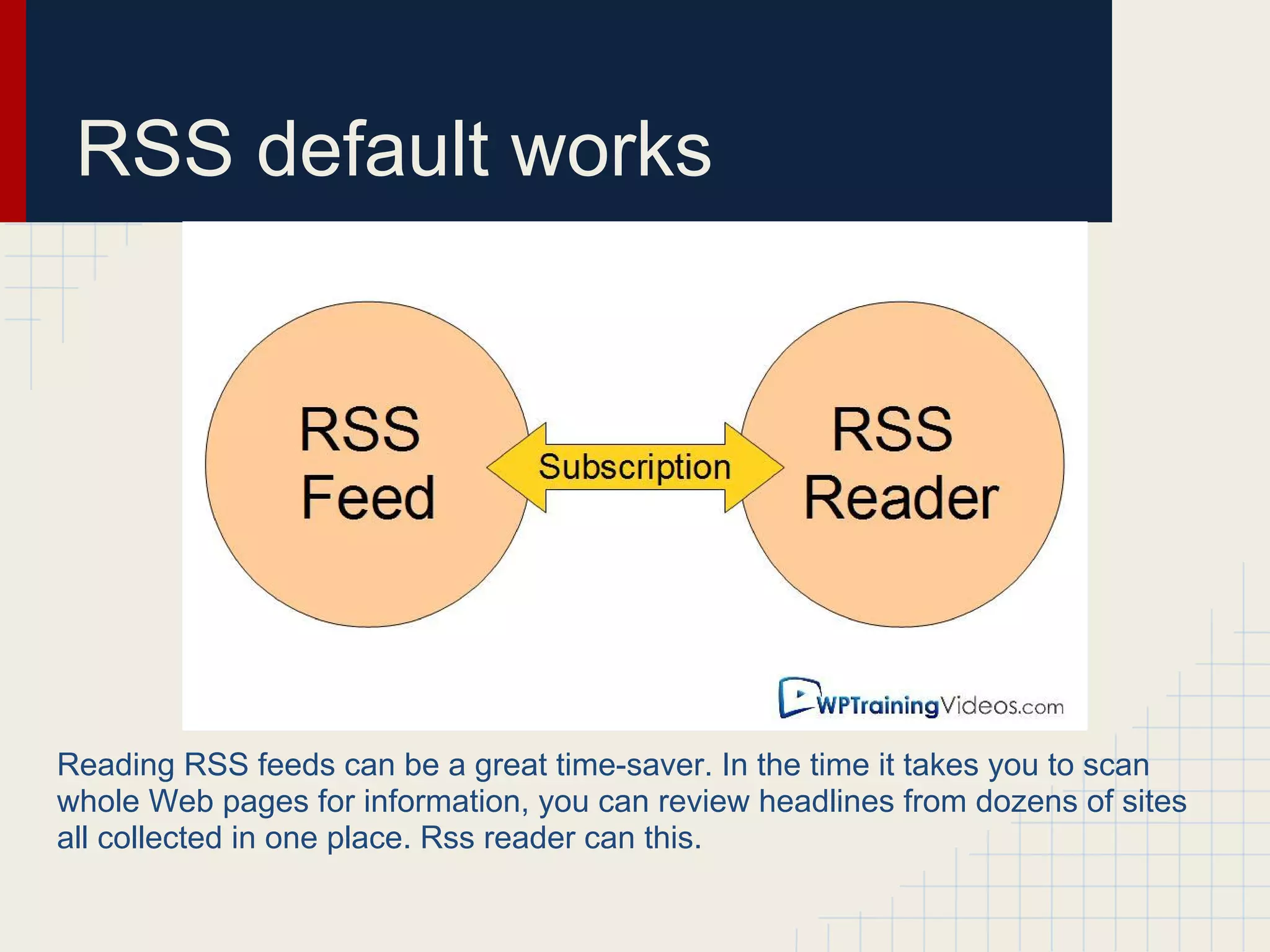 RSS default works

RSS Feed

Subscription

RSS Reader

WPTrainingVideos.com

Reading RSS feeds can be a great time-saver. In the time it takes you to scan whole Web pages for information, you can review headlines from dozens of sites all collected in one place. Rss reader can this.